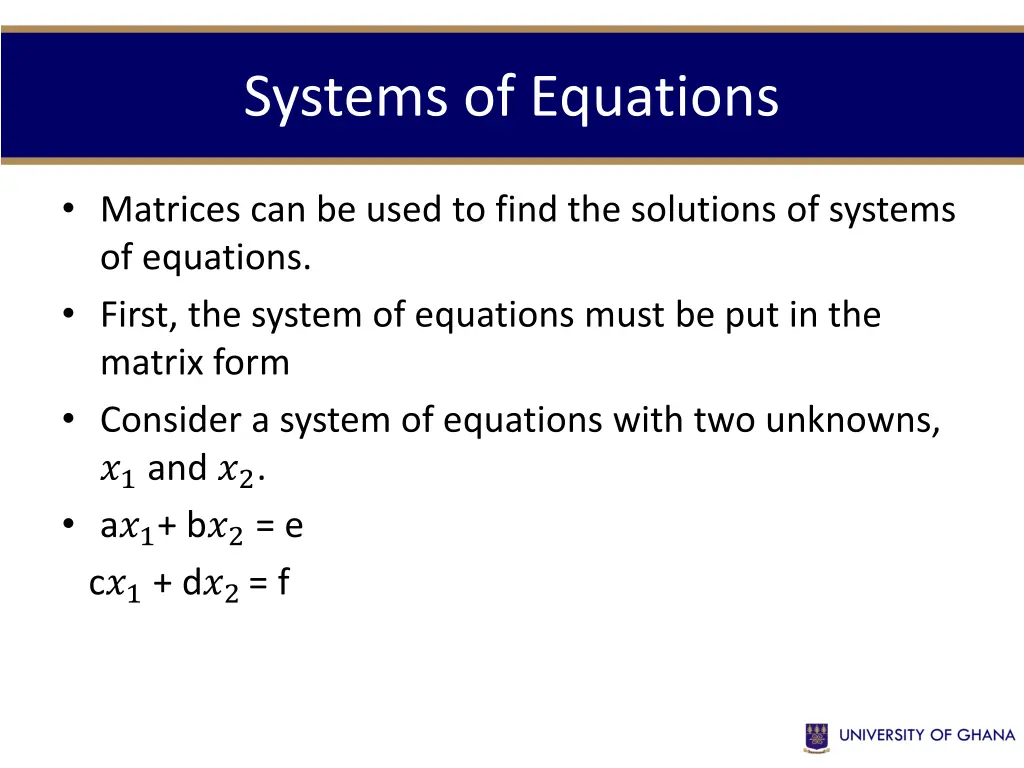 Systems of Equations

• Matrices can be used to find the solutions of systems of equations.
• First, the system of equations must be put in the matrix form
• Consider a system of equations with two unknowns, $x_1$ and $x_2$.
• a$x_1$+ b$x_2$ = e
c$x_1$ + d$x_2$ = f

UNIVERSITY OF GHANA